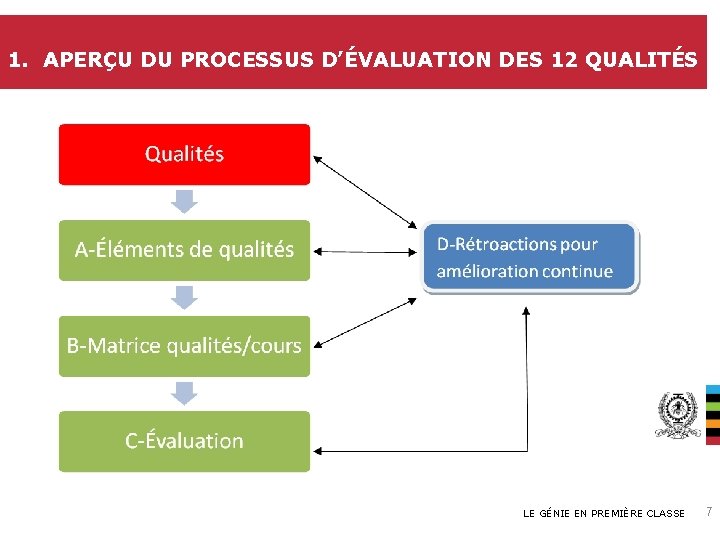 1. APERÇU DU PROCESSUS D'ÉVALUATION DES 12 QUALITÉS

Qualités

A-Éléments de qualités

B-Matrice qualités/cours

C-Évaluation

D-Rétroactions pour amélioration continue

LE GÉNIE EN PREMIÈRE CLASSE

7